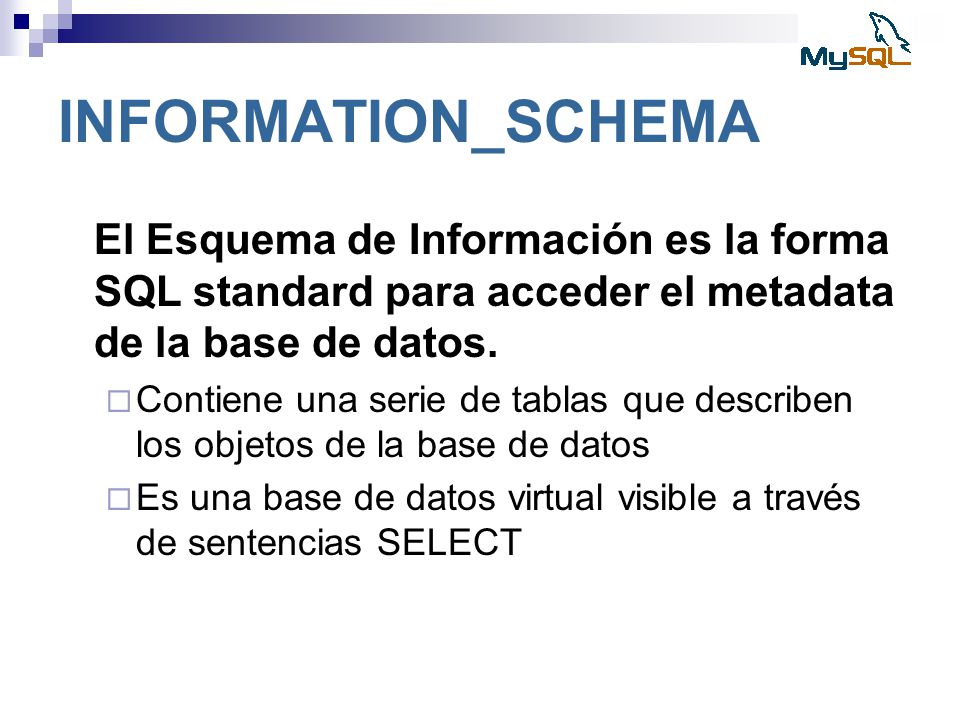 MySQL

INFORMATION_SCHEMA

El Esquema de Información es la forma SQL standard para acceder el metadata de la base de datos.

□ Contiene una serie de tablas que describen los objetos de la base de datos

□ Es una base de datos virtual visible a través de sentencias SELECT